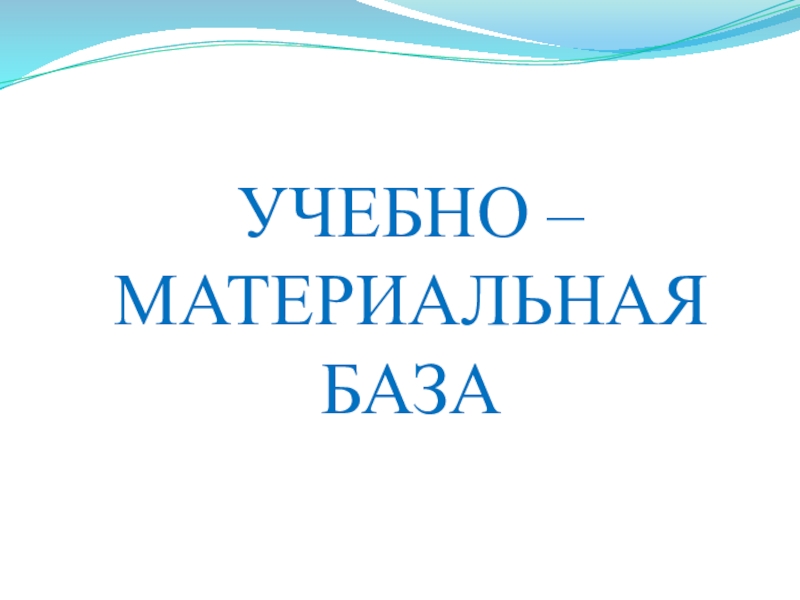 УЧЕБНО – МАТЕРИАЛЬНАЯ БАЗА